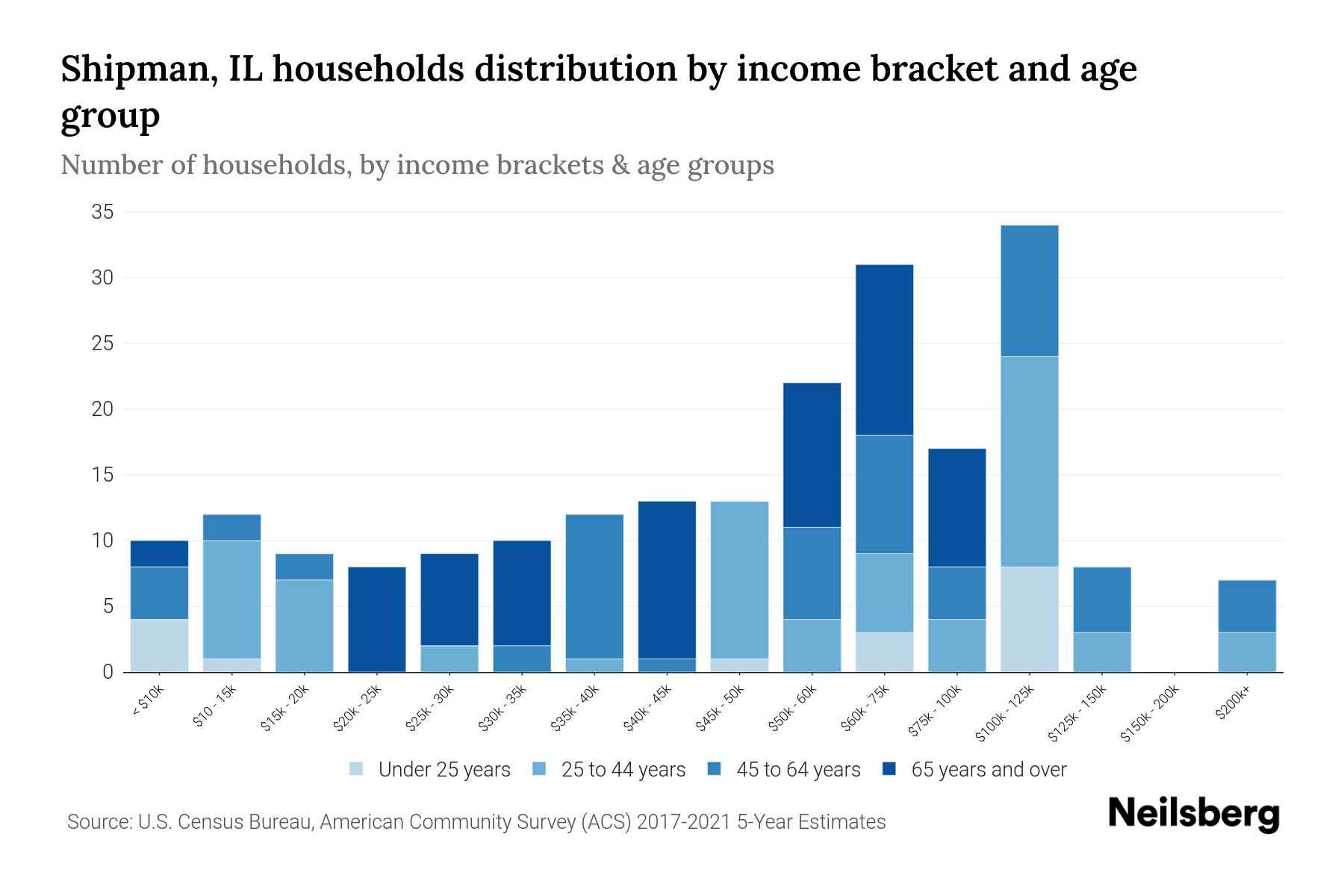 Shipman, IL households distribution by income bracket and age group

Number of households, by income brackets & age groups

35
30
25
20
15
10
5
0

< $10k
$10 - 15k
$15k - 20k
$20k - 25k
$25k - 30k
$30k - 35k
$35k - 40k
$40k - 45k
$45k - 50k
$50k - 60k
$60k - 75k
$75k - 100k
$100k - 125k
$125k - 150k
$150k - 200k
$200k+

Under 25 years
25 to 44 years
45 to 64 years
65 years and over

Source: U.S. Census Bureau, American Community Survey (ACS) 2017-2021 5-Year Estimates

Neilsberg